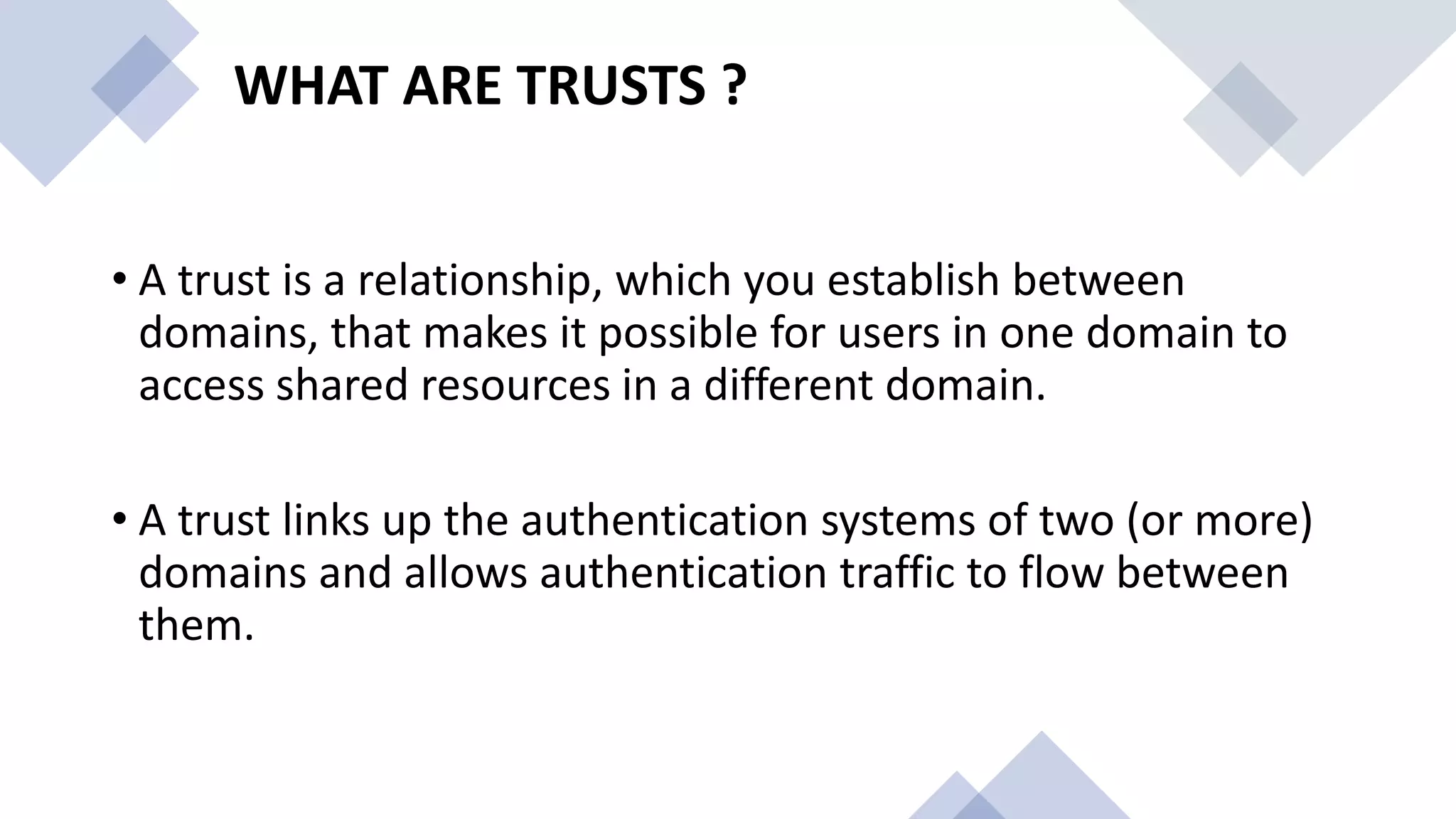 WHAT ARE TRUSTS ?

• A trust is a relationship, which you establish between domains, that makes it possible for users in one domain to access shared resources in a different domain.

• A trust links up the authentication systems of two (or more) domains and allows authentication traffic to flow between them.